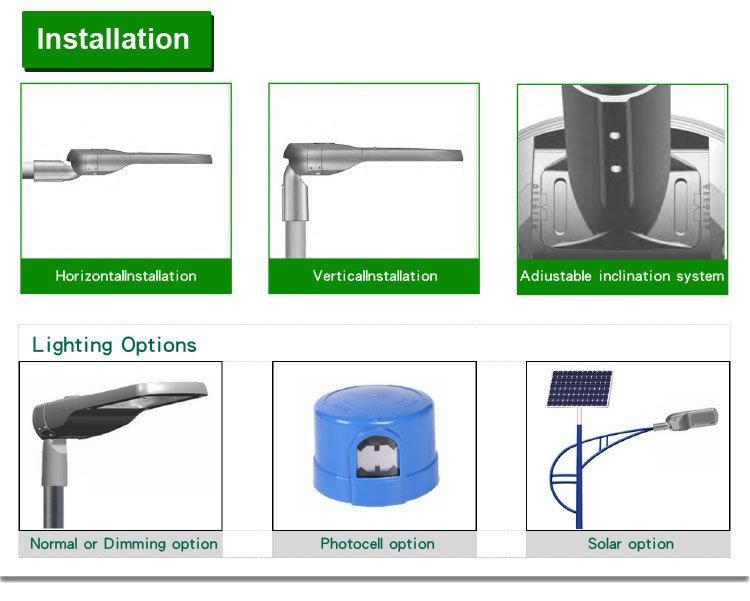 Installation

HorizontalInstallation

VerticalInstallation

Adiustable inclination system

Lighting Options

Normal or Dimming option

Photocell option

Solar option